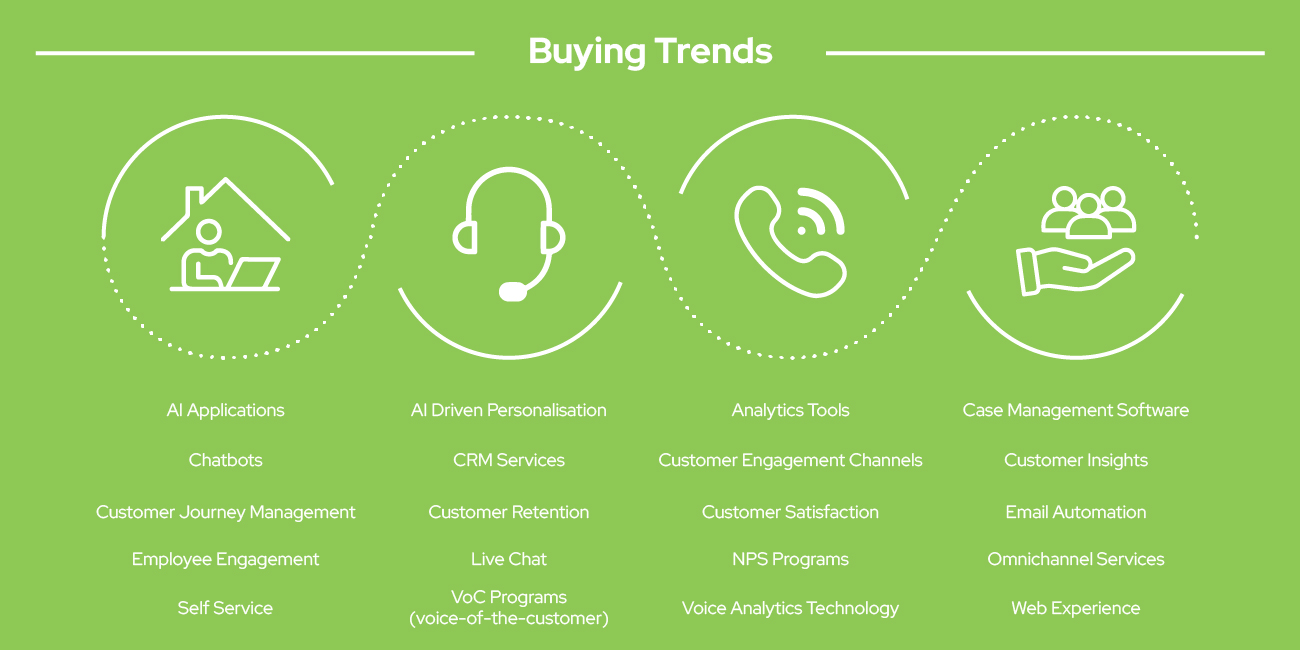 Buying Trends

AI Applications

Chatbots

Customer Journey Management

Employee Engagement

Self Service

AI Driven Personalisation

CRM Services

Customer Retention

Live Chat

VoC Programs (voice-of-the-customer)

Analytics Tools

Customer Engagement Channels

Customer Satisfaction

NPS Programs

Voice Analytics Technology

Case Management Software

Customer Insights

Email Automation

Omnichannel Services

Web Experience